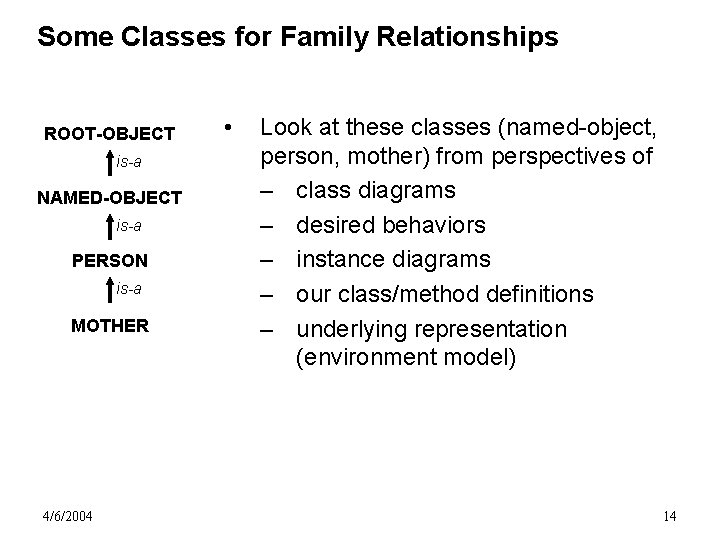 Some Classes for Family Relationships

ROOT-OBJECT

is-a

NAMED-OBJECT

is-a

PERSON

is-a

MOTHER

• Look at these classes (named-object, person, mother) from perspectives of
– class diagrams
– desired behaviors
– instance diagrams
– our class/method definitions
– underlying representation (environment model)

4/6/2004

14